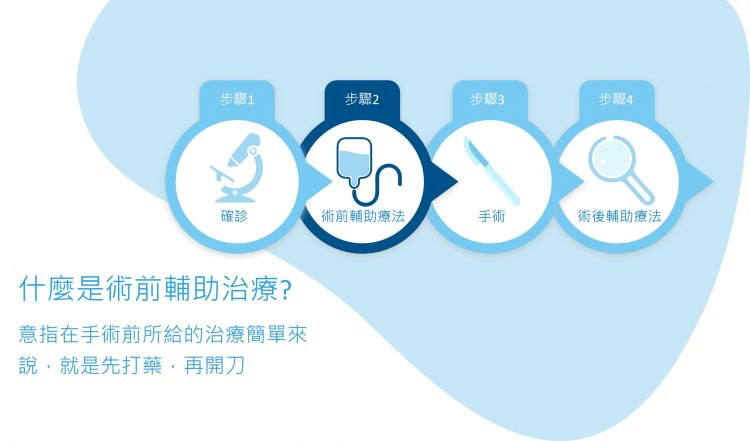 步驟1
確診

步驟2
術前輔助療法

步驟3
手術

步驟4
術後輔助療法

什麼是術前輔助治療?

意指在手術前所給的治療簡單來說，就是先打藥，再開刀